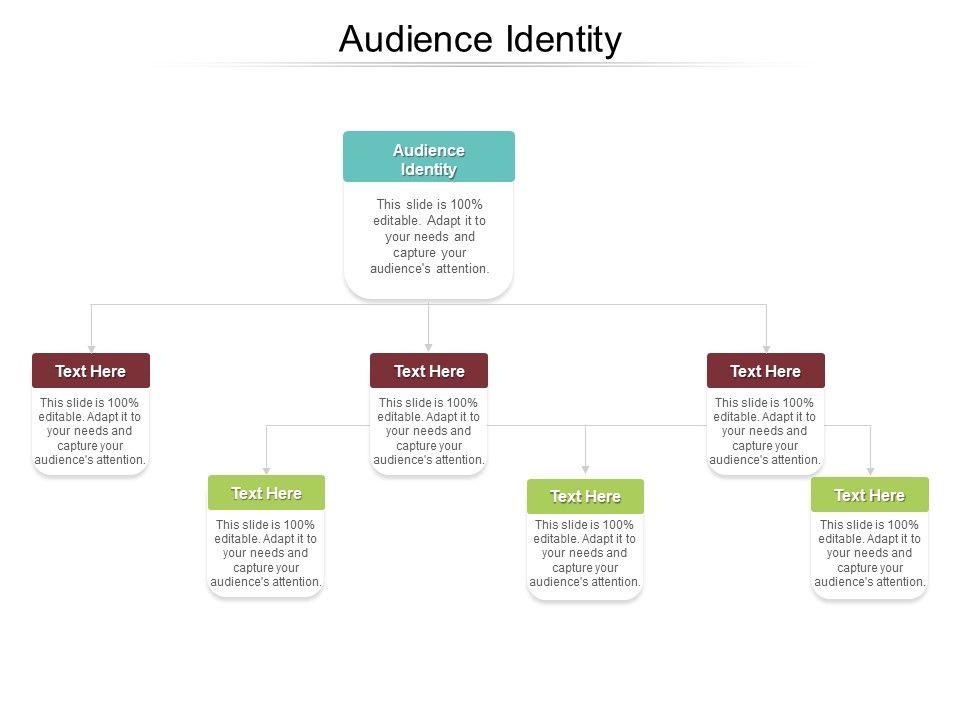 Audience Identity

Audience Identity

This slide is 100% editable. Adapt it to your needs and capture your audience's attention.

Text Here

This slide is 100% editable. Adapt it to your needs and capture your audience's attention.

Text Here

This slide is 100% editable. Adapt it to your needs and capture your audience's attention.

Text Here

This slide is 100% editable. Adapt it to your needs and capture your audience's attention.

Text Here

This slide is 100% editable. Adapt it to your needs and capture your audience's attention.

Text Here

This slide is 100% editable. Adapt it to your needs and capture your audience's attention.

Text Here

This slide is 100% editable. Adapt it to your needs and capture your audience's attention.